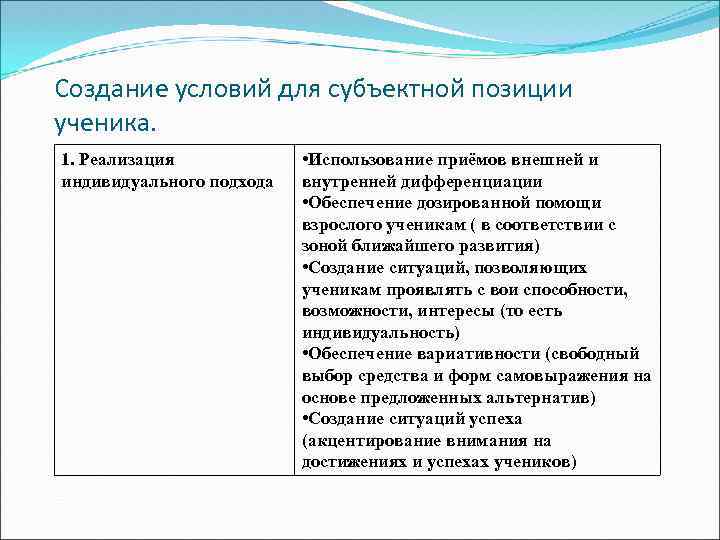 Создание условий для субъектной позиции ученика.

| 1. Реализация индивидуального подхода | •Использование приёмов внешней и внутренней дифференциации •Обеспечение дозированной помощи взрослого ученикам ( в соответствии с зоной ближайшего развития) •Создание ситуаций, позволяющих ученикам проявлять с вои способности, возможности, интересы (то есть индивидуальность) •Обеспечение вариативности (свободный выбор средства и форм самовыражения на основе предложенных альтернатив) •Создание ситуаций успеха (акцентирование внимания на достижениях и успехах учеников) |
|---|---|